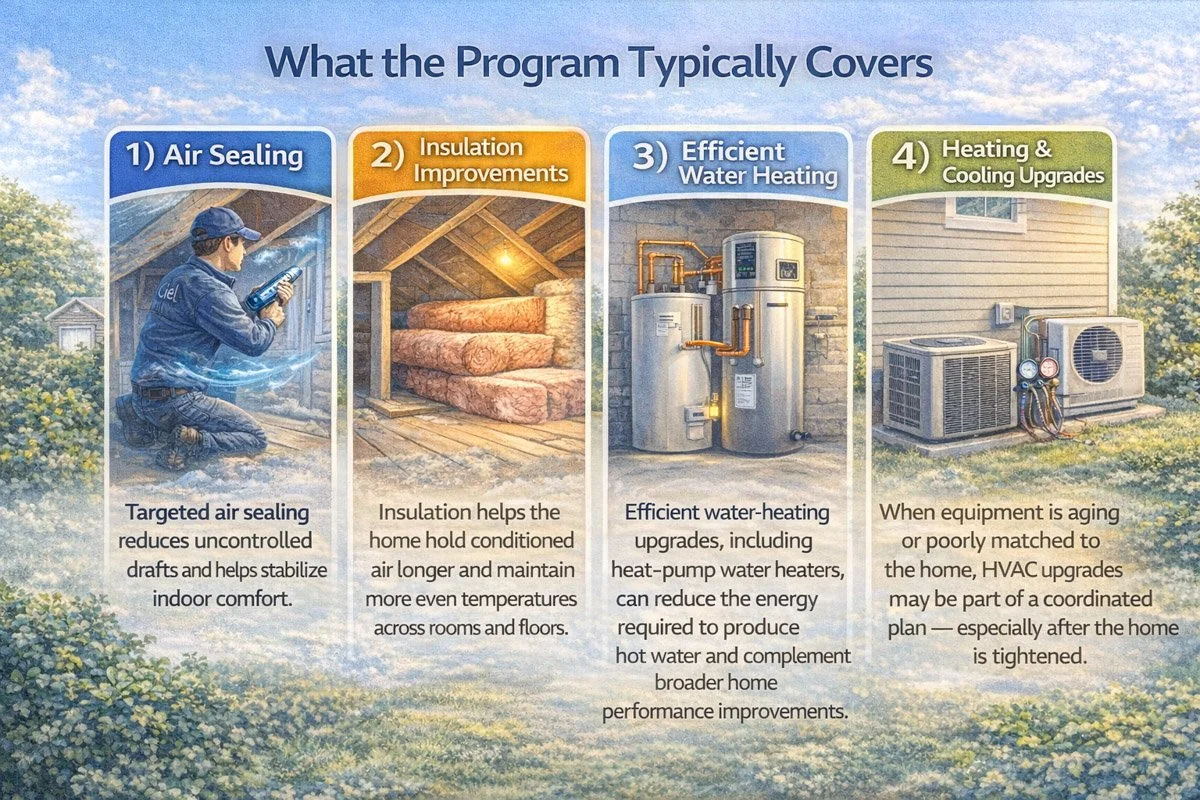 What the Program Typically Covers

1) Air Sealing

Ciel

Targeted air sealing reduces uncontrolled drafts and helps stabilize indoor comfort.

2) Insulation Improvements

Insulation helps the home hold conditioned air longer and maintain more even temperatures across rooms and floors.

3) Efficient Water Heating

Efficient water-heating upgrades, including heat-pump water heaters, can reduce the energy required to produce hot water and complement broader home performance improvements.

4) Heating & Cooling Upgrades

When equipment is aging or poorly matched to the home, HVAC upgrades may be part of a coordinated plan — especially after the home is tightened.